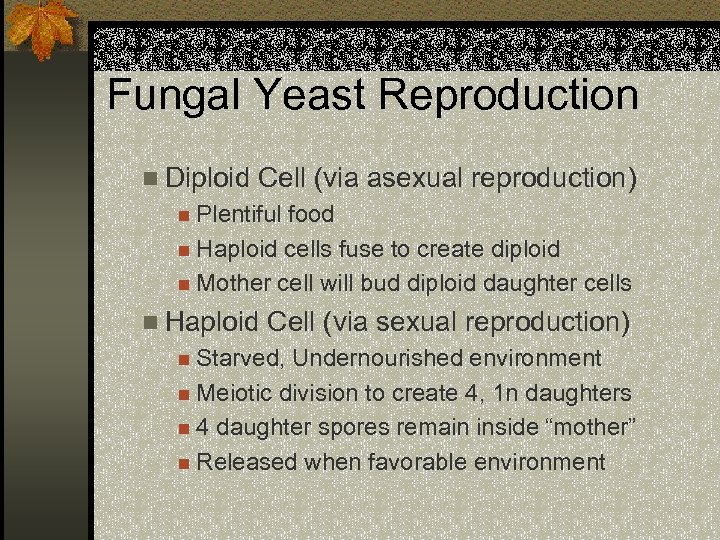 Fungal Yeast Reproduction

Diploid Cell (via asexual reproduction)

Plentiful food

Haploid cells fuse to create diploid

Mother cell will bud diploid daughter cells

Haploid Cell (via sexual reproduction)

Starved, Undernourished environment

Meiotic division to create 4, 1n daughters

4 daughter spores remain inside “mother”

Released when favorable environment